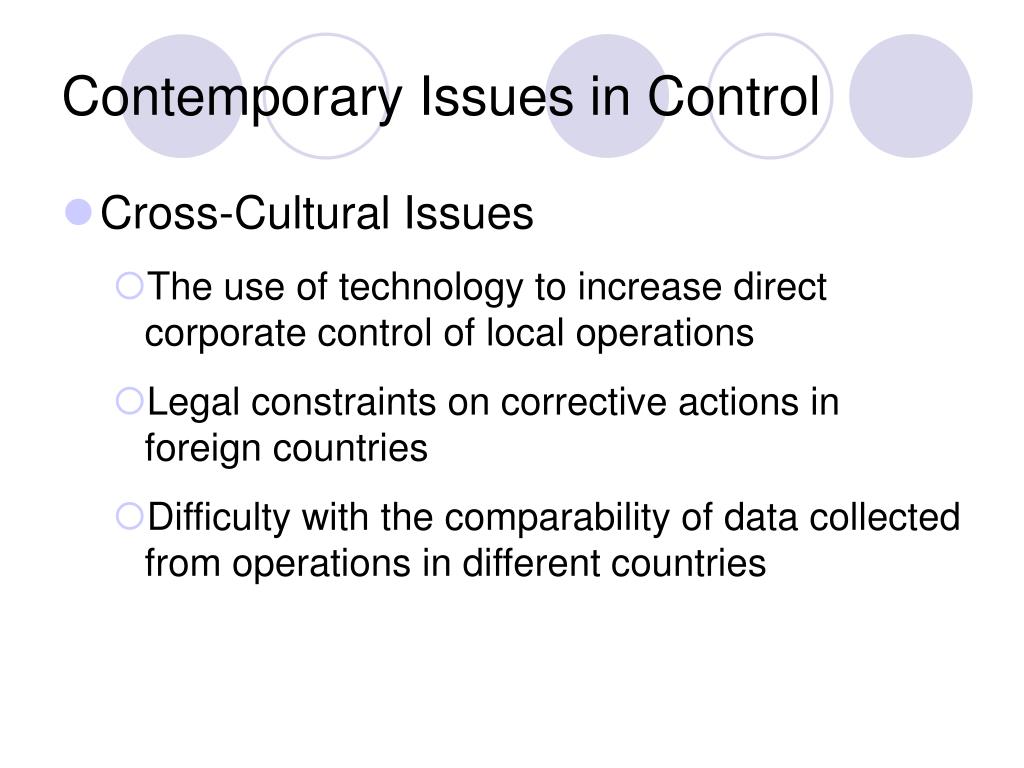 Contemporary Issues in Control

Cross-Cultural Issues

The use of technology to increase direct corporate control of local operations

Legal constraints on corrective actions in foreign countries

Difficulty with the comparability of data collected from operations in different countries